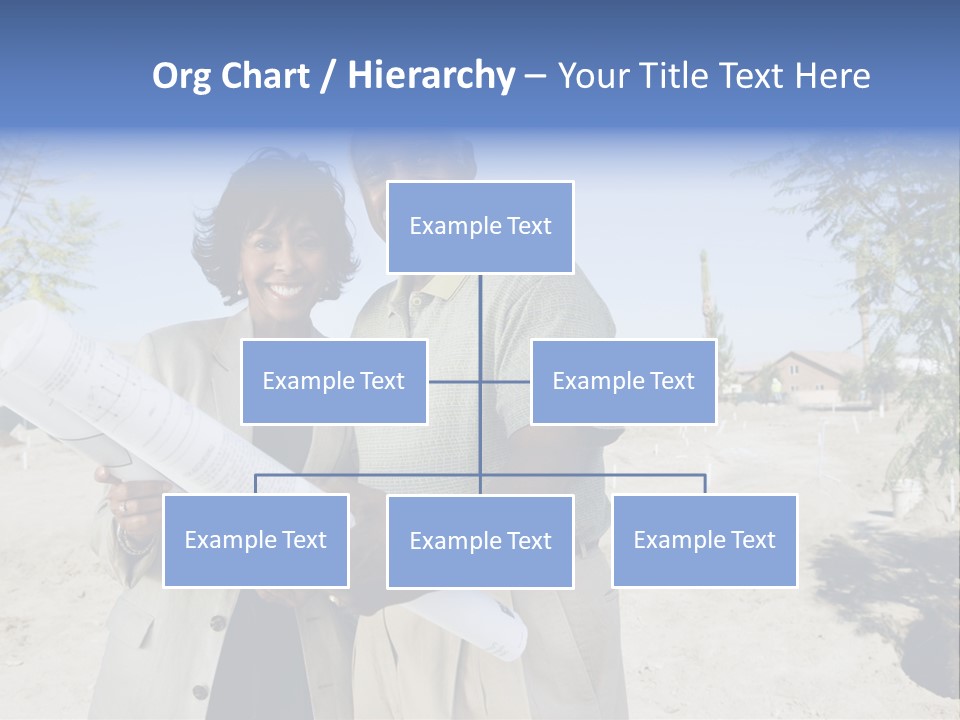 Org Chart / Hierarchy – Your Title Text Here

Example Text

Example Text

Example Text

Example Text

Example Text

Example Text